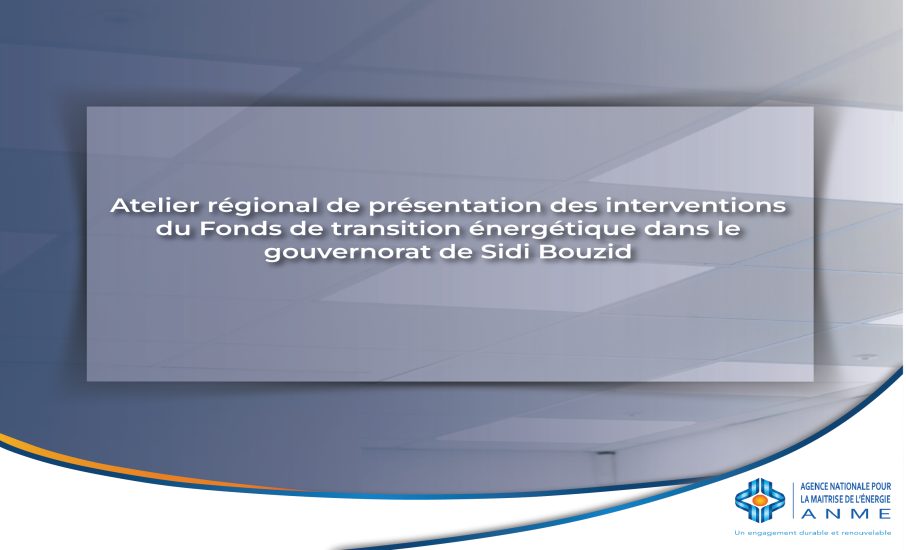 Atelier régional de présentation des interventions du Fonds de transition énergétique dans le gouvernorat de Sidi Bouzid

AGENCE NATIONALE POUR LA MAITRISE DE L'ÉNERGIE
ANME
Un engagement durable et renouvelable